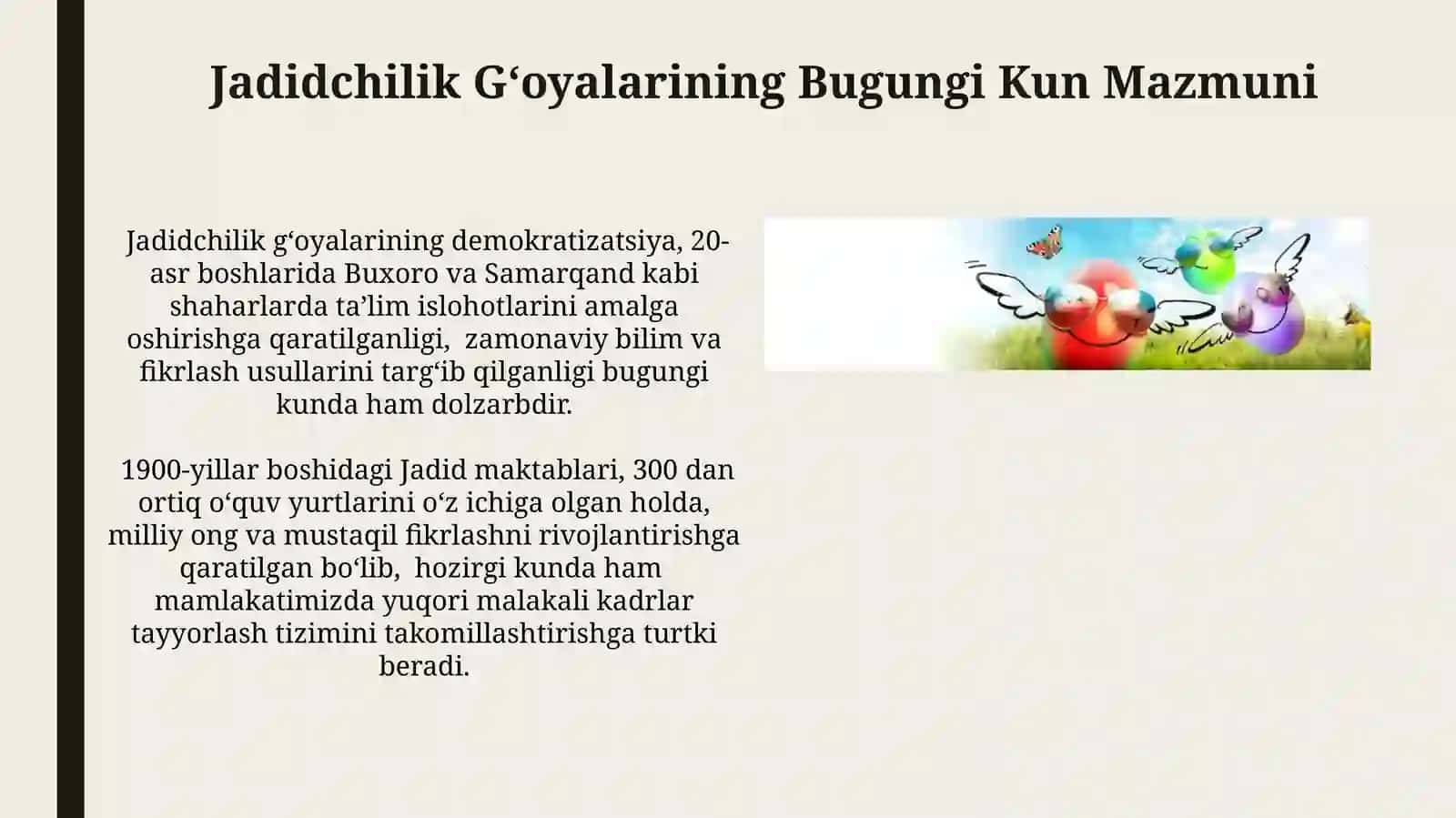 Jadidchilik G‘oyalarining Bugungi Kun Mazmuni

Jadidchilik g‘oyalarining demokratizatsiya, 20-asr boshlarida Buxoro va Samarqand kabi shaharlarda ta’lim islohotlarini amalga oshirishga qaratilganligi, zamonaviy bilim va fikrlash usullarini targ‘ib qilganligi bugungi kunda ham dolzarbdir.

1900-yillar boshidagi Jadid maktablari, 300 dan ortiq o‘quv yurtlarini o‘z ichiga olgan holda, milliy ong va mustaqil fikrlashni rivojlantirishga qaratilgan bo‘lib, hozirgi kunda ham mamlakatimizda yuqori malakali kadrlar tayyorlash tizimini takomillashtirishga turtki beradi.